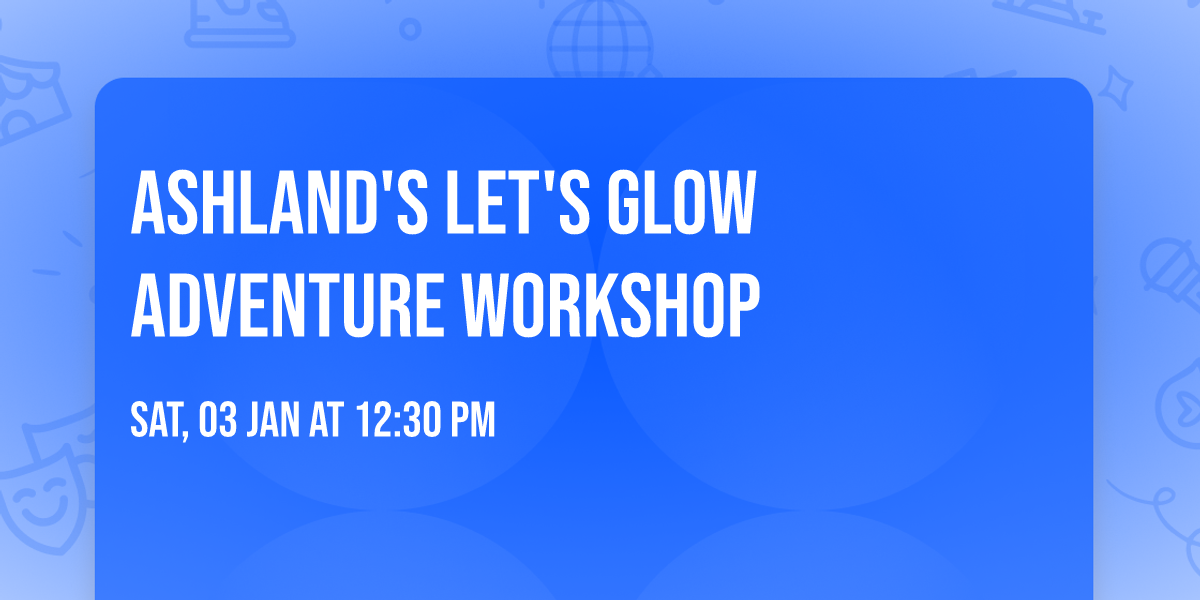 ASHLAND'S LET'S GLOW ADVENTURE WORKSHOP

SAT, 03 JAN AT 12:30 PM